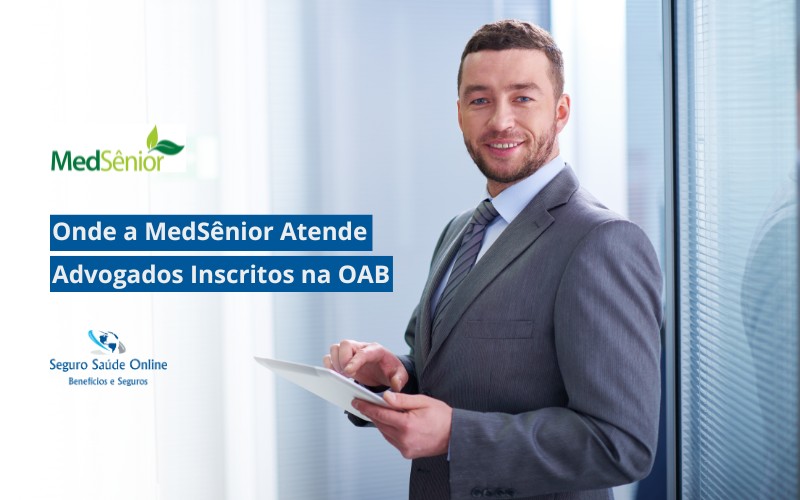 MedSênior

Onde a MedSênior Atende
Advogados Inscritos na OAB

Seguro Saúde Online
Benefícios e Seguros